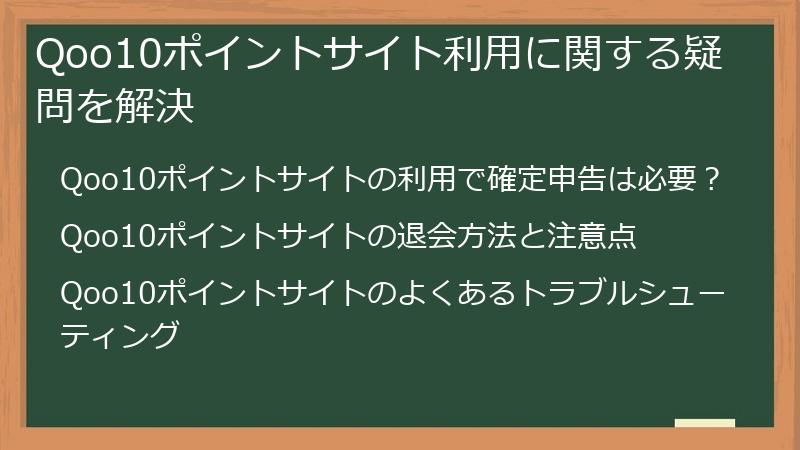 Qoo10ポイントサイト利用に関する疑問を解決

Qoo10ポイントサイトの利用で確定申告は必要？

Qoo10ポイントサイトの退会方法と注意点

Qoo10ポイントサイトのよくあるトラブルシューティング